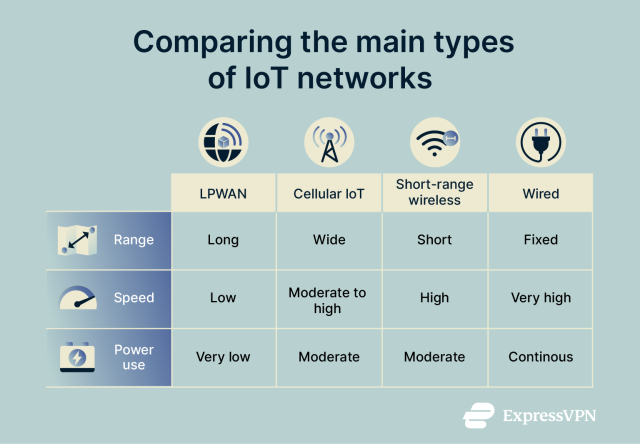 Comparing the main types of IoT networks

| | LPWAN | Cellular IoT | Short-range wireless | Wired |
|---|---|---|---|---|
| Range | Long | Wide | Short | Fixed |
| Speed | Low | Moderate to high | High | Very high |
| Power use | Very low | Moderate | Moderate | Continous |

ExpressVPN